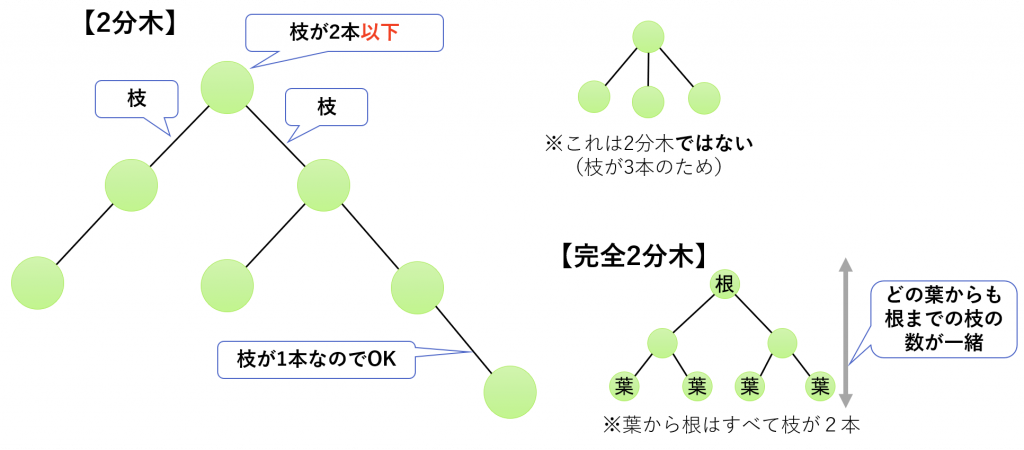 【2分木】

枝が2本以下

枝

枝

枝が1本なのでOK

※これは2分木ではない
（枝が3本のため）

【完全2分木】

根

葉

葉

葉

葉

どの葉からも根までの枝の数が一緒

※葉から根はすべて枝が２本